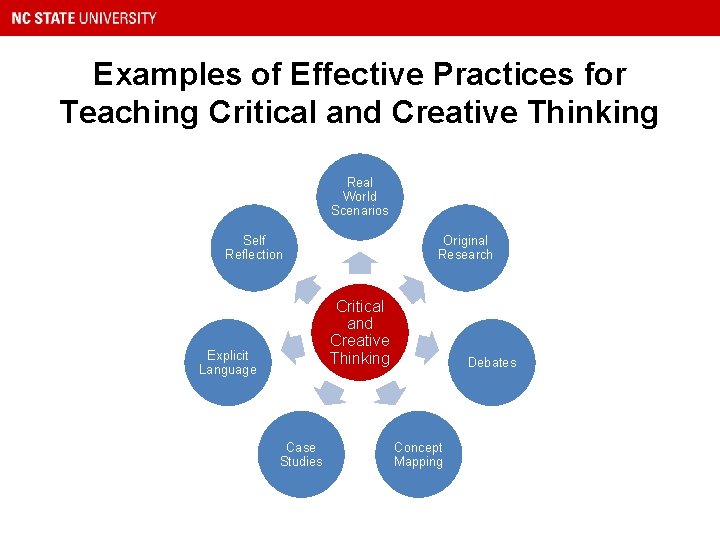 NC STATE UNIVERSITY

Examples of Effective Practices for Teaching Critical and Creative Thinking

Critical and Creative Thinking

Real World Scenarios

Original Research

Debates

Concept Mapping

Case Studies

Explicit Language

Self Reflection